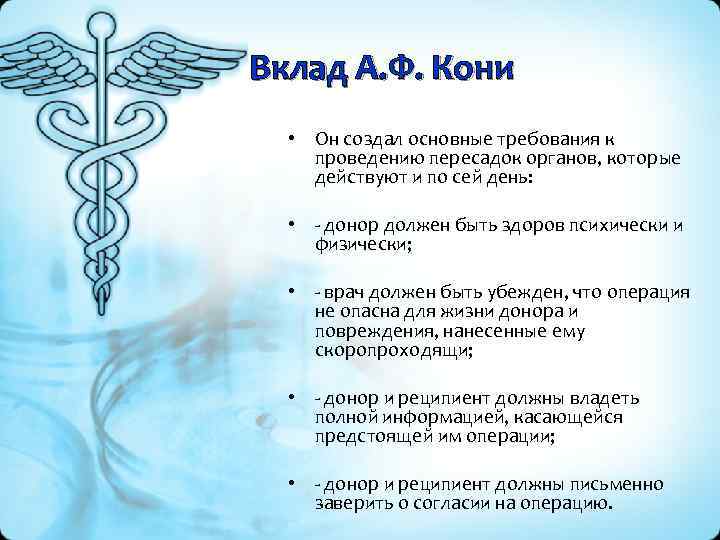 Вклад А.Ф. Кони

• Он создал основные требования к проведению пересадок органов, которые действуют и по сей день:

• - донор должен быть здоров психически и физически;

• - врач должен быть убежден, что операция не опасна для жизни донора и повреждения, нанесенные ему скоропроходящи;

• - донор и реципиент должны владеть полной информацией, касающейся предстоящей им операции;

• - донор и реципиент должны письменно заверить о согласии на операцию.